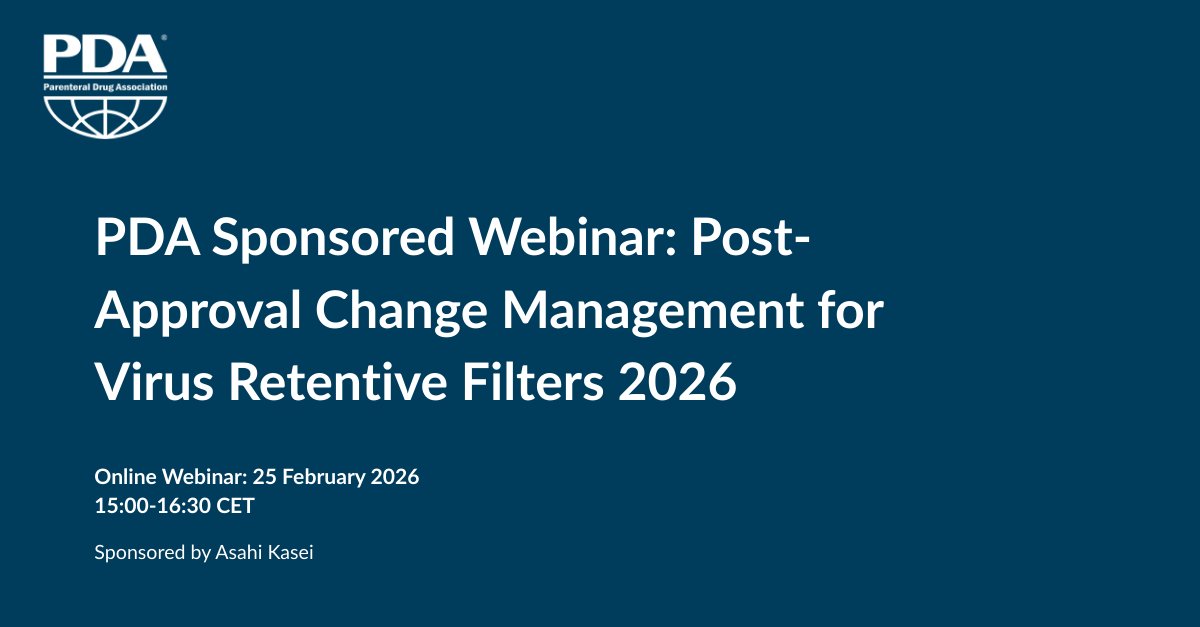 PDA®
Parenteral Drug Association

PDA Sponsored Webinar: Post-Approval Change Management for Virus Retentive Filters 2026

Online Webinar: 25 February 2026
15:00-16:30 CET

Sponsored by Asahi Kasei